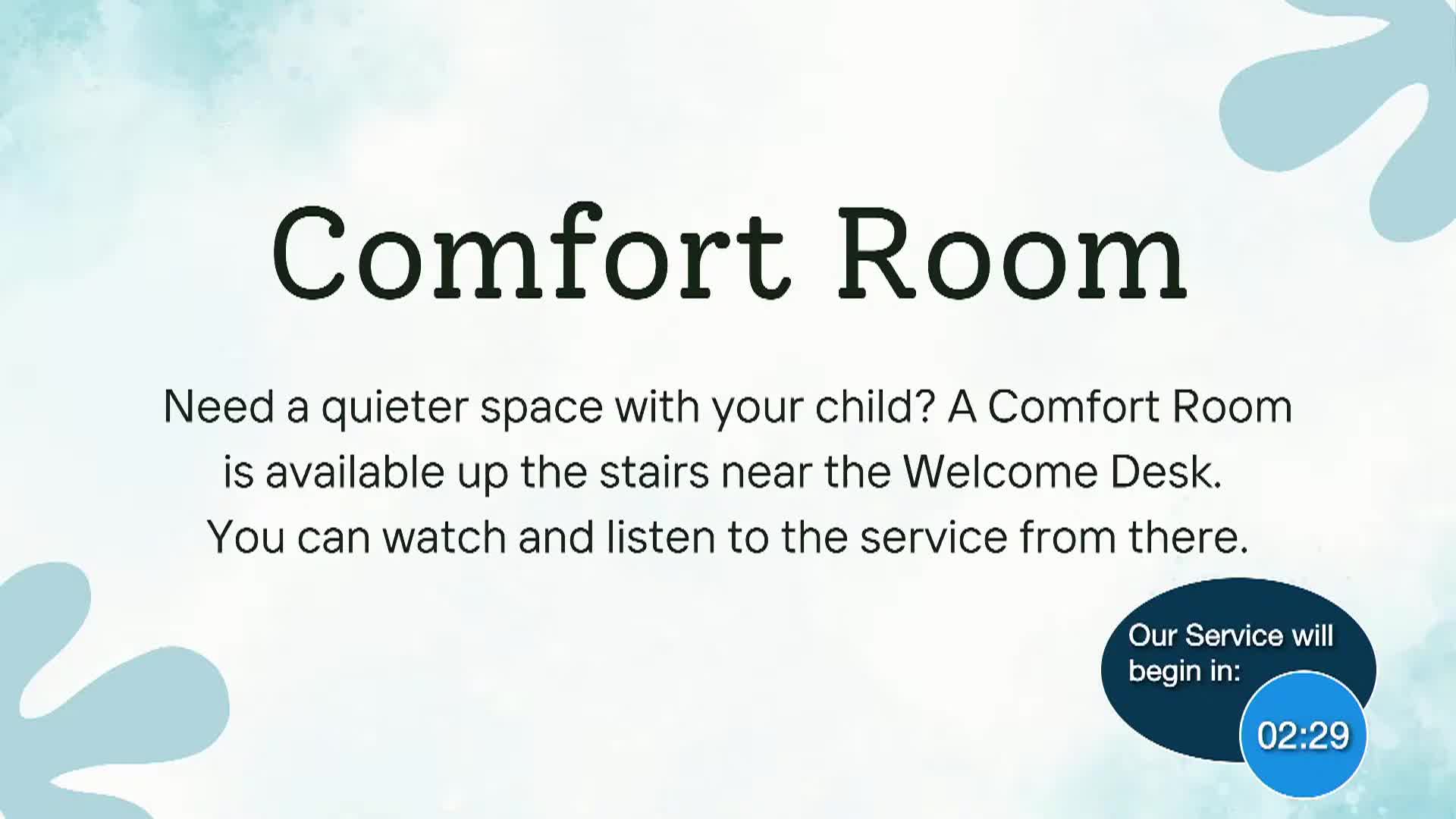 Comfort Room

Need a quieter space with your child? A Comfort Room is available up the stairs near the Welcome Desk. You can watch and listen to the service from there.

Our Service will begin in:

02:29